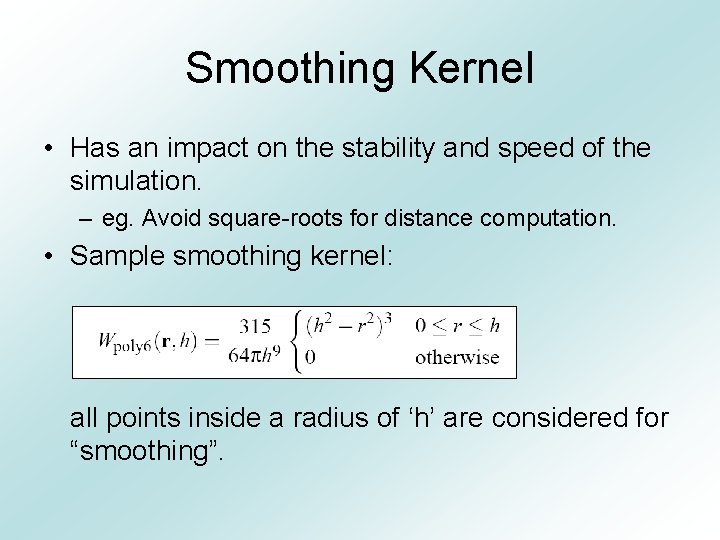 Smoothing Kernel

• Has an impact on the stability and speed of the simulation.

– eg. Avoid square-roots for distance computation.

• Sample smoothing kernel:

$W_{\text{poly6}}(\mathbf{r}, h) = \frac{315}{64\pi h^9} \begin{cases} (h^2 - r^2)^3 & 0 \le r \le h \\ 0 & \text{otherwise} \end{cases}$

all points inside a radius of ‘h’ are considered for “smoothing”.